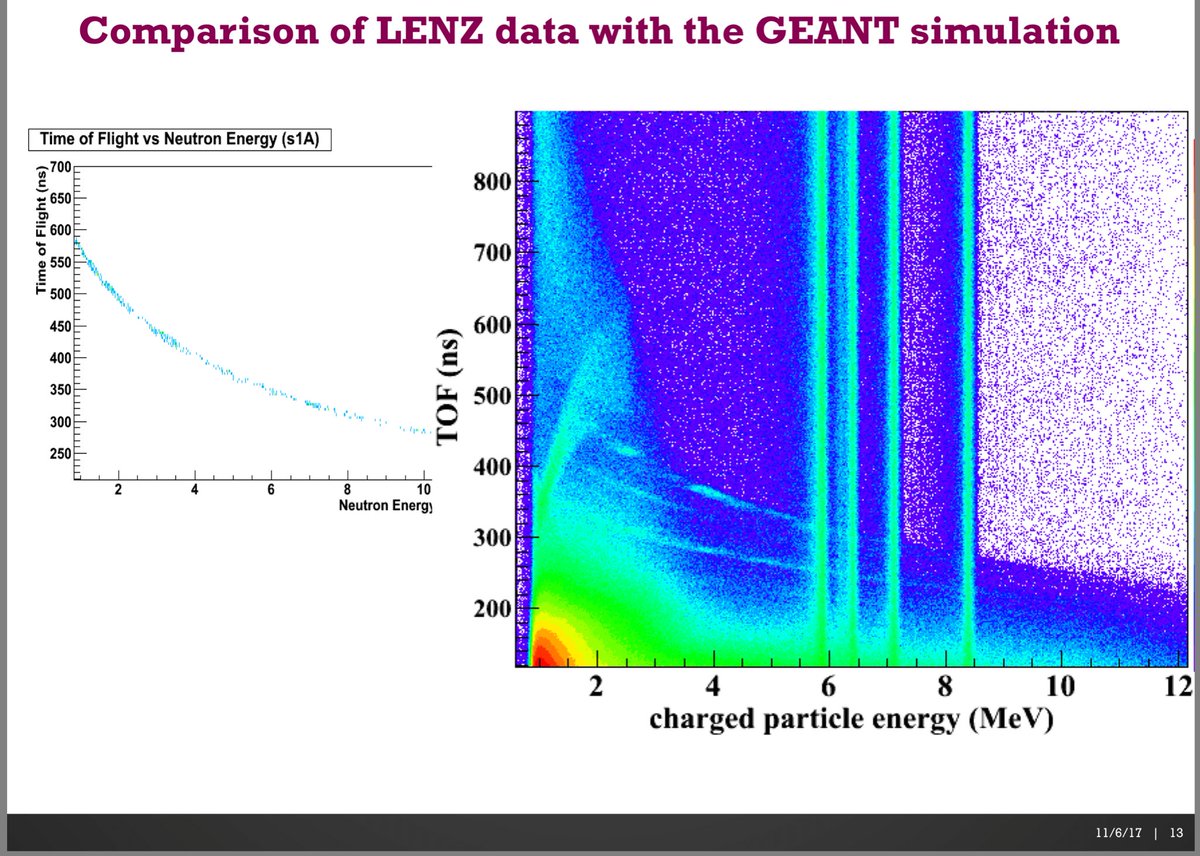 Comparison of LENZ data with the GEANT simulation

Time of Flight vs Neutron Energy (s1A)

Time of Flight (ns)

700
650
600
550
500
450
400
350
300
250

2 4 6 8 10
Neutron Energy

TOF (ns)

800
700
600
500
400
300
200

2 4 6 8 10 12
charged particle energy (MeV)

11/6/17 | 13